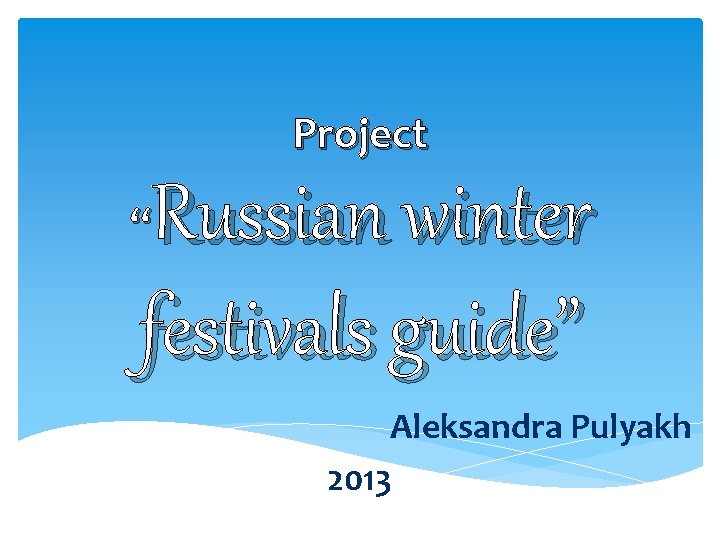 Project
“Russian winter festivals guide”

Aleksandra Pulyakh

2013